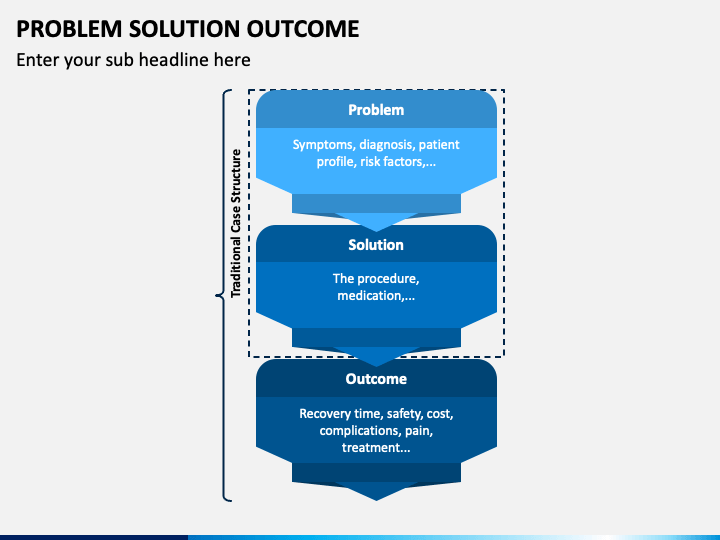 PROBLEM SOLUTION OUTCOME

Enter your sub headline here

Traditional Case Structure

Problem

Symptoms, diagnosis, patient profile, risk factors,...

Solution

The procedure, medication,...

Outcome

Recovery time, safety, cost, complications, pain, treatment...